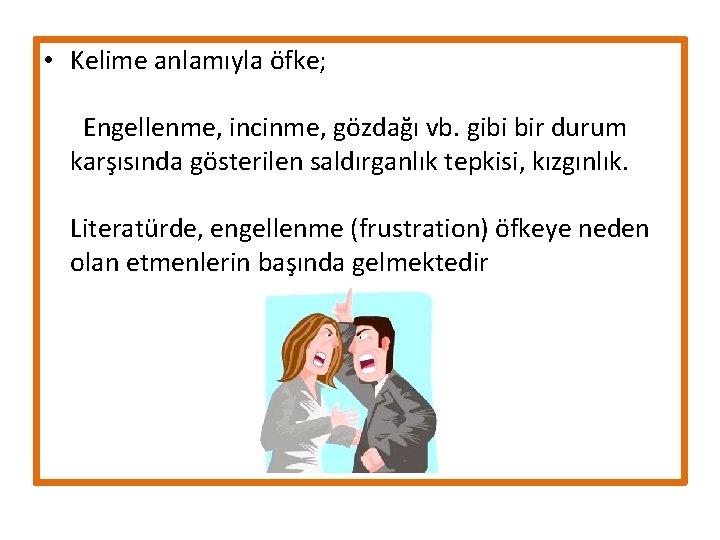 • Kelime anlamıyla öfke;

Engellenme, incinme, gözdağı vb. gibi bir durum karşısında gösterilen saldırganlık tepkisi, kızgınlık.

Literatürde, engellenme (frustration) öfkeye neden olan etmenlerin başında gelmektedir